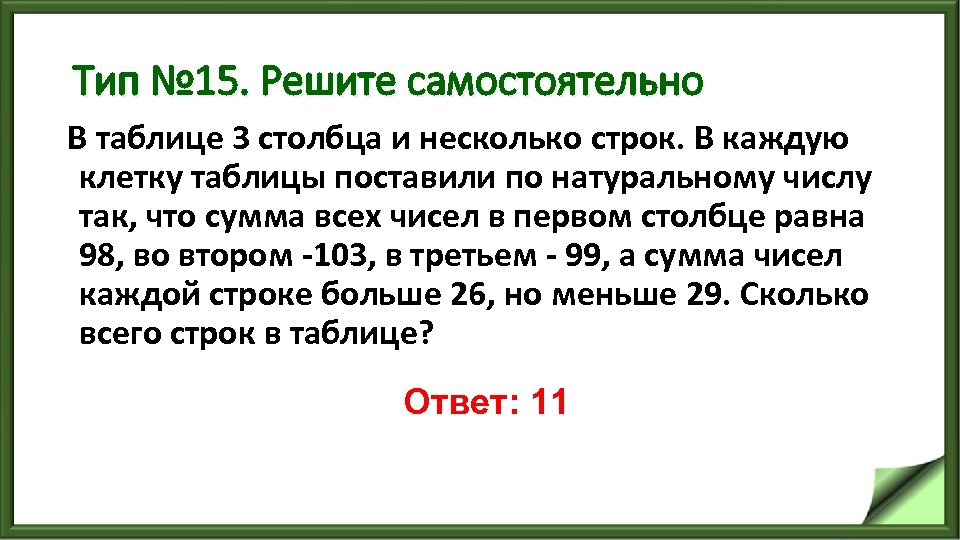 Тип №15. Решите самостоятельно

В таблице 3 столбца и несколько строк. В каждую клетку таблицы поставили по натуральному числу так, что сумма всех чисел в первом столбце равна 98, во втором -103, в третьем - 99, а сумма чисел каждой строке больше 26, но меньше 29. Сколько всего строк в таблице?

Ответ: 11